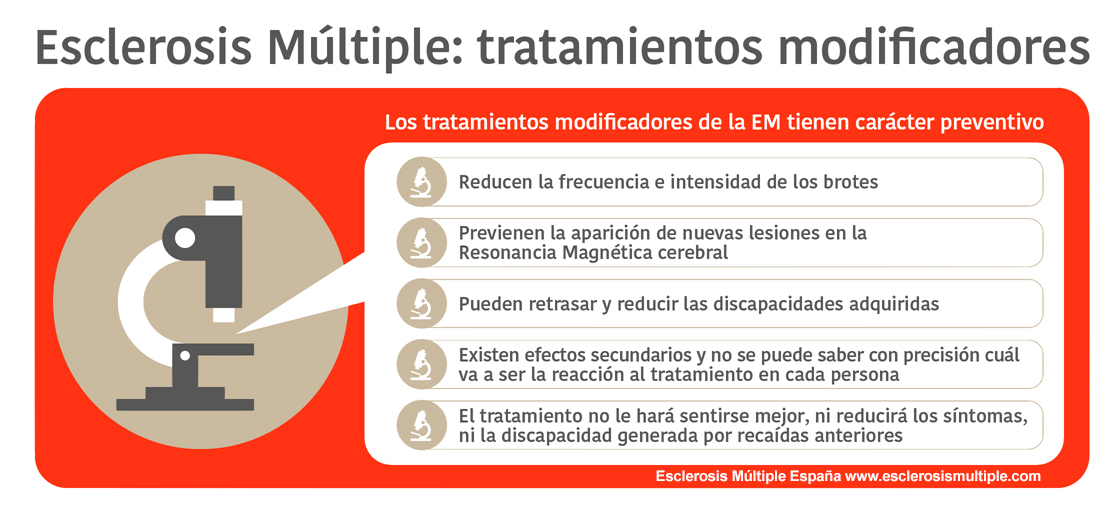 Esclerosis Múltiple: tratamientos modificadores

Los tratamientos modificadores de la EM tienen carácter preventivo

Reducen la frecuencia e intensidad de los brotes

Previenen la aparición de nuevas lesiones en la Resonancia Magnética cerebral

Pueden retrasar y reducir las discapacidades adquiridas

Existen efectos secundarios y no se puede saber con precisión cuál va a ser la reacción al tratamiento en cada persona

El tratamiento no le hará sentirse mejor, ni reducirá los síntomas, ni la discapacidad generada por recaídas anteriores

Esclerosis Múltiple España www.esclerosismultiple.com